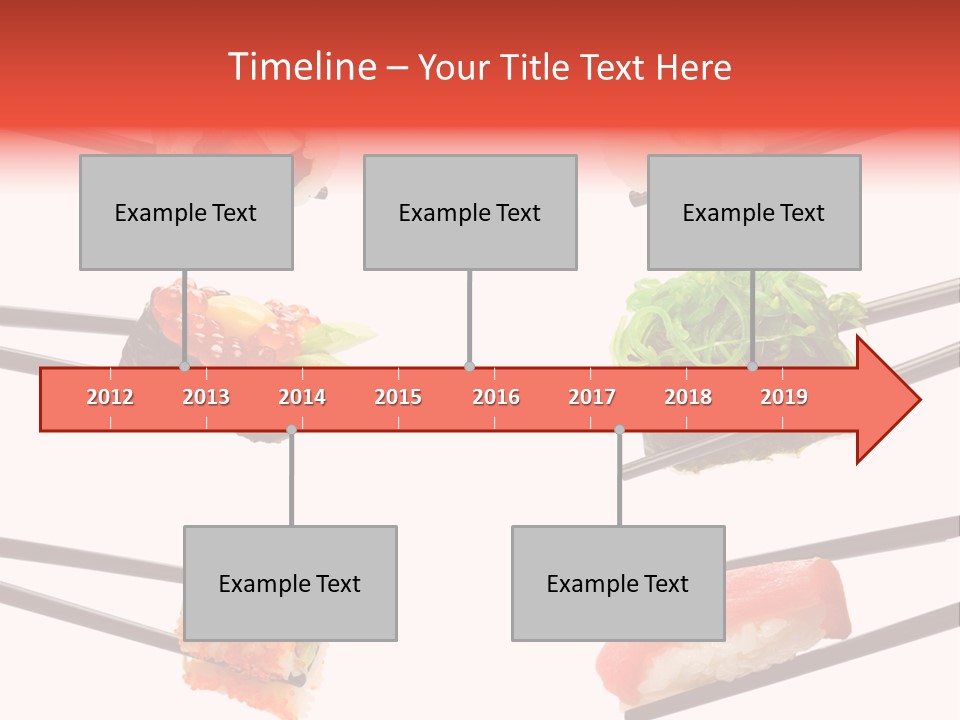 Timeline – Your Title Text Here

Example Text

Example Text

Example Text

2012 2013 2014 2015 2016 2017 2018 2019

Example Text

Example Text